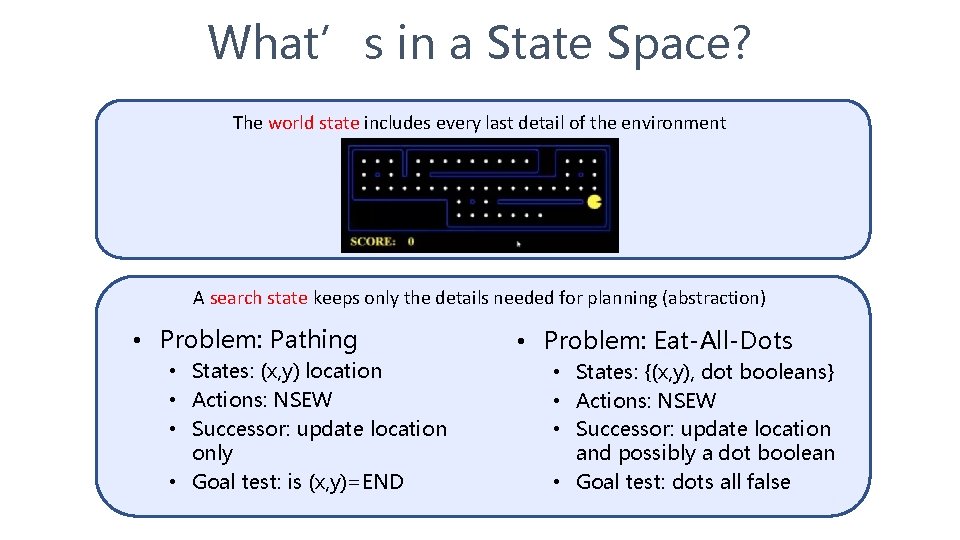 What’s in a State Space?

The world state includes every last detail of the environment

SCORE: 0

A search state keeps only the details needed for planning (abstraction)

• Problem: Pathing
  • States: (x,y) location
  • Actions: NSEW
  • Successor: update location only
  • Goal test: is (x,y)=END

• Problem: Eat-All-Dots
  • States: {(x,y), dot booleans}
  • Actions: NSEW
  • Successor: update location and possibly a dot boolean
  • Goal test: dots all false